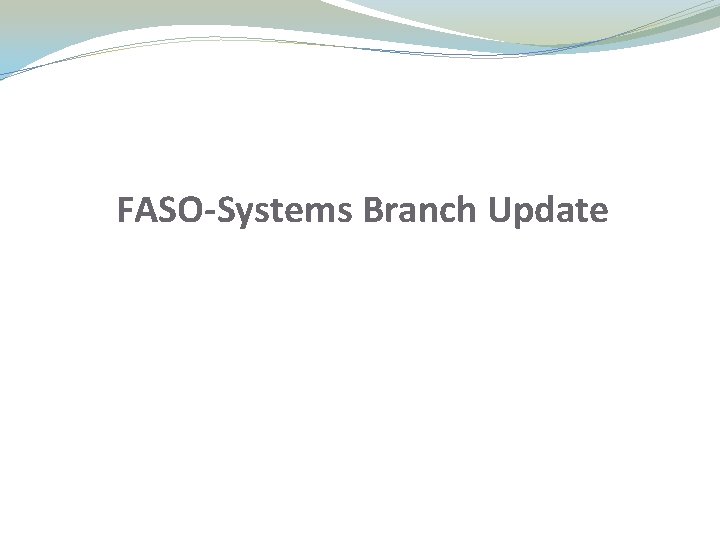 FASO-Systems Branch Update